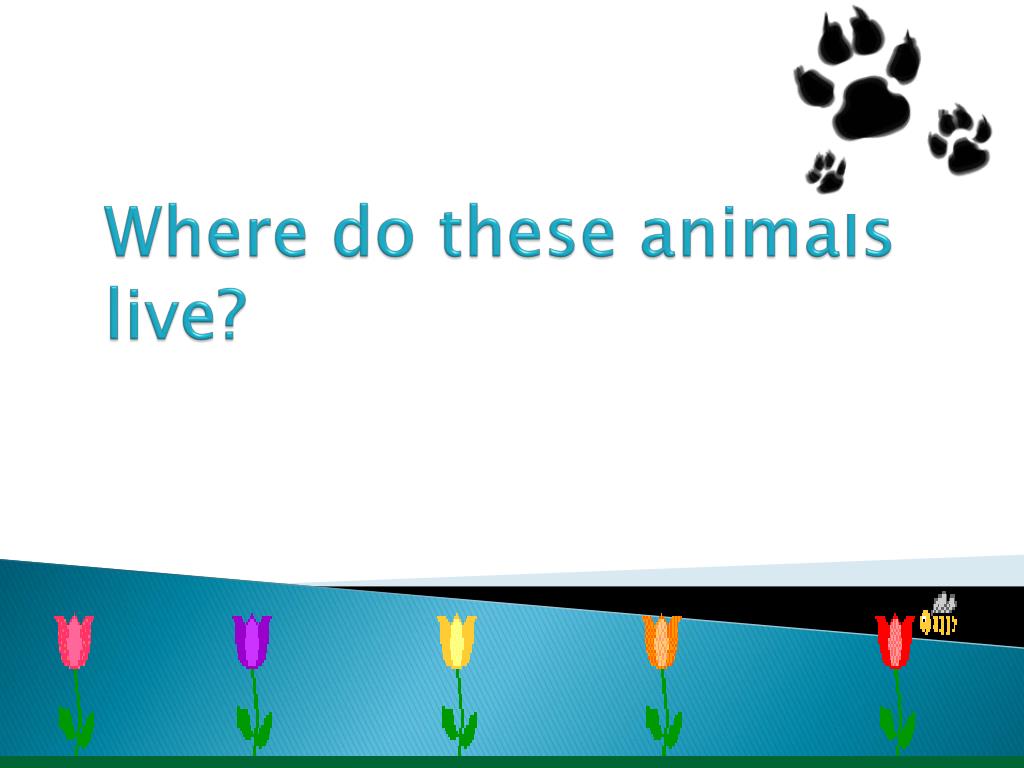 Where do these animals live?